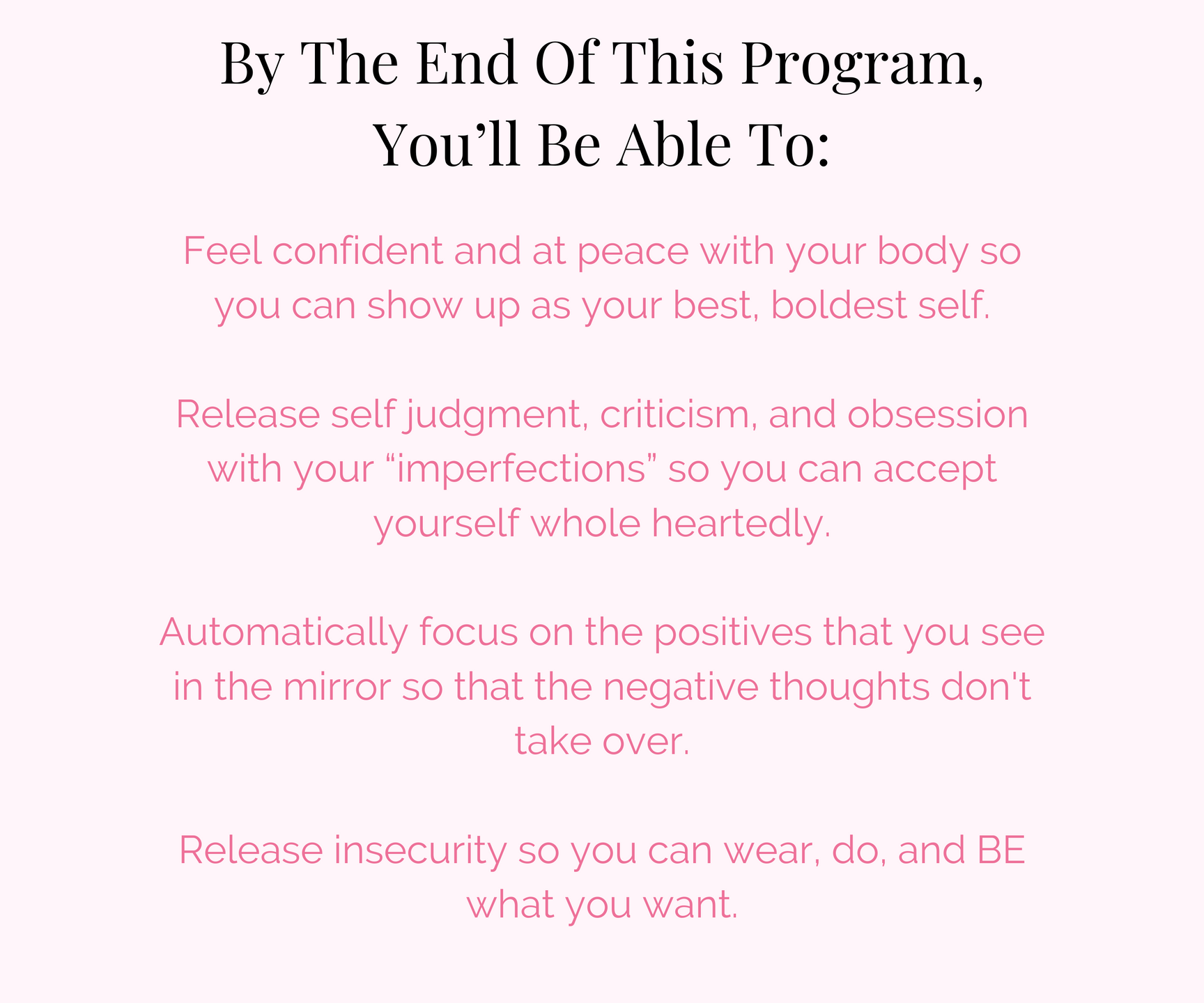 By The End Of This Program, You’ll Be Able To:

Feel confident and at peace with your body so you can show up as your best, boldest self.

Release self judgment, criticism, and obsession with your “imperfections” so you can accept yourself whole heartedly.

Automatically focus on the positives that you see in the mirror so that the negative thoughts don't take over.

Release insecurity so you can wear, do, and BE what you want.